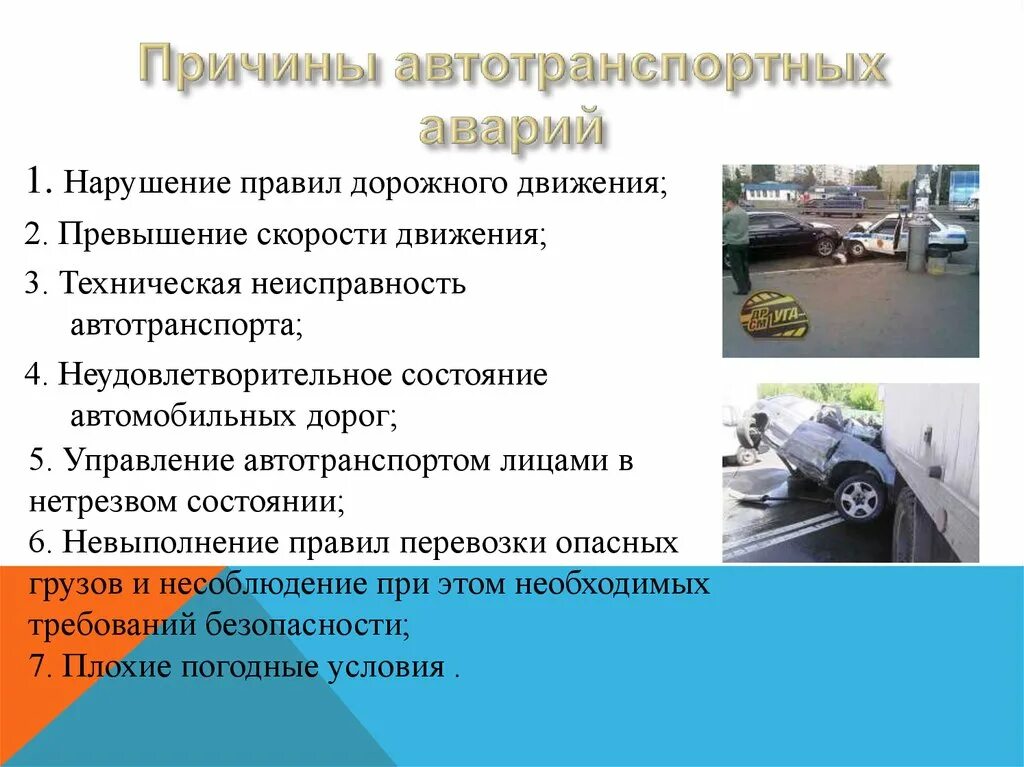 Причины автотранспортных аварий

1. Нарушение правил дорожного движения;
2. Превышение скорости движения;
3. Техническая неисправность автотранспорта;
4. Неудовлетворительное состояние автомобильных дорог;
5. Управление автотранспортом лицами в нетрезвом состоянии;
6. Невыполнение правил перевозки опасных грузов и несоблюдение при этом необходимых требований безопасности;
7. Плохие погодные условия .

ДР СМ УГА